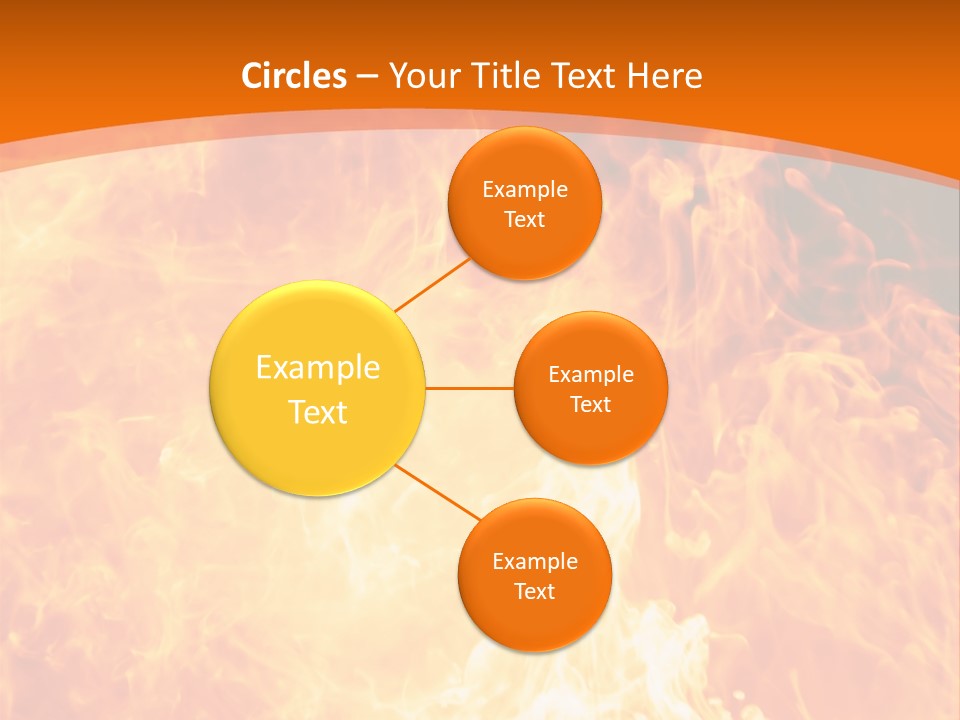 Circles – Your Title Text Here

Example Text

Example Text

Example Text

Example Text